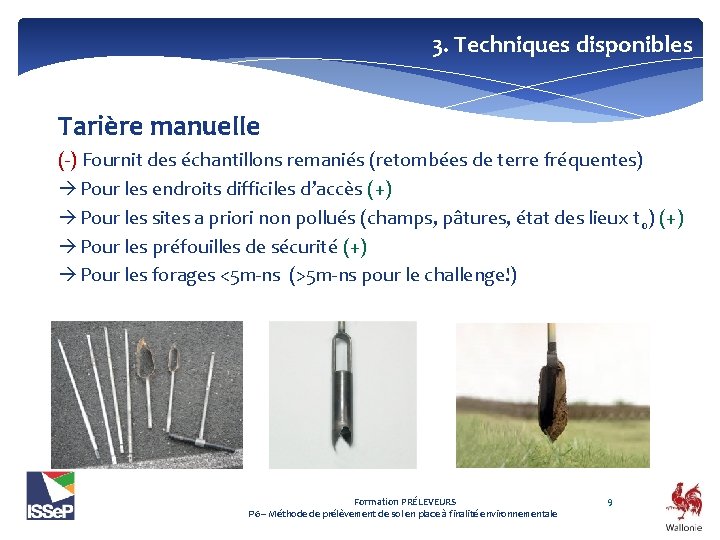 3. Techniques disponibles

Tarière manuelle

(-) Fournit des échantillons remaniés (retombées de terre fréquentes)
→ Pour les endroits difficiles d'accès (+)
→ Pour les sites a priori non pollués (champs, pâtures, état des lieux $t_0$) (+)
→ Pour les préfouilles de sécurité (+)
→ Pour les forages <5m-ns (>5m-ns pour le challenge!)

ISSeP

Formation PRÉLEVEURS
P6– Méthode de prélèvement de sol en place à finalité environnementale

9

Wallonie